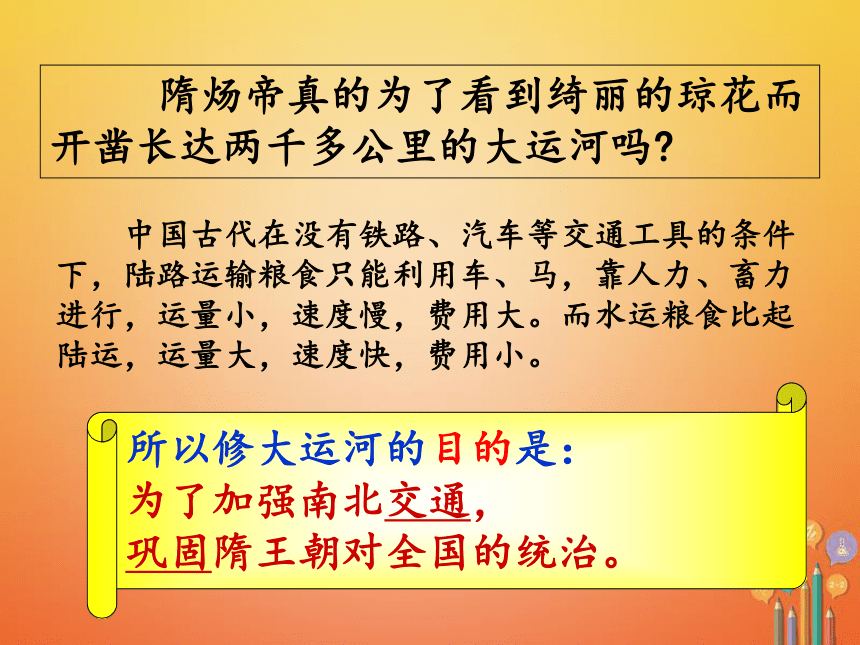 隋炀帝真的为了看到绮丽的琼花而开凿长达两千多公里的大运河吗?

中国古代在没有铁路、汽车等交通工具的条件下，陆路运输粮食只能利用车、马，靠人力、畜力进行，运量小，速度慢，费用大。而水运粮食比起陆运，运量大，速度快，费用小。

所以修大运河的目的是：
为了加强南北交通，
巩固隋王朝对全国的统治。